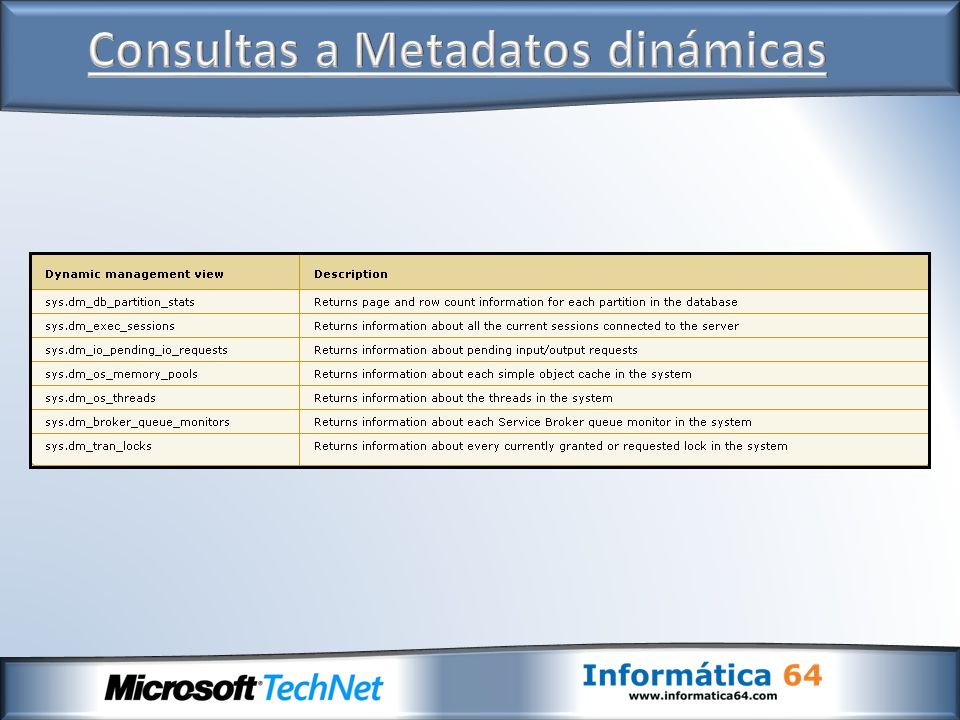 Consultas a Metadatos dinámicas

| Dynamic management view | Description |
|---|---|
| sys.dm_db_partition_stats | Returns page and row count information for each partition in the database |
| sys.dm_exec_sessions | Returns information about all the current sessions connected to the server |
| sys.dm_io_pending_io_requests | Returns information about pending input/output requests |
| sys.dm_os_memory_pools | Returns information about each simple object cache in the system |
| sys.dm_os_threads | Returns information about the threads in the system |
| sys.dm_broker_queue_monitors | Returns information about each Service Broker queue monitor in the system |
| sys.dm_tran_locks | Returns information about every currently granted or requested lock in the system |

Microsoft TechNet

Informática 64
www.informatica64.com